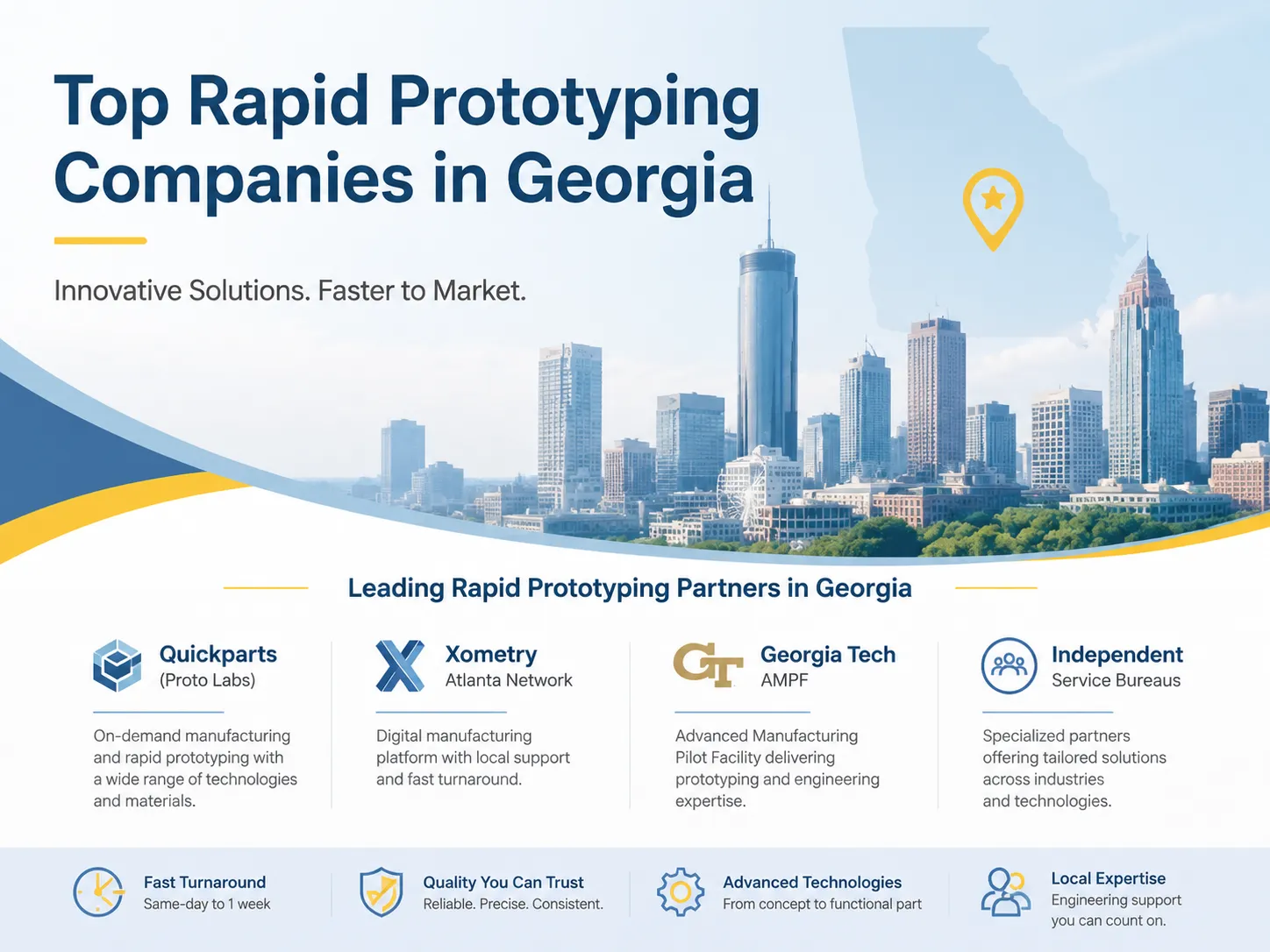 Top Rapid Prototyping Companies in Georgia

Innovative Solutions. Faster to Market.

Leading Rapid Prototyping Partners in Georgia

Quickparts
(Proto Labs)

On-demand manufacturing and rapid prototyping with a wide range of technologies and materials.

Xometry
Atlanta Network

Digital manufacturing platform with local support and fast turnaround.

GT
Georgia Tech
AMPF

Advanced Manufacturing Pilot Facility delivering prototyping and engineering expertise.

Independent
Service Bureaus

Specialized partners offering tailored solutions across industries and technologies.

Fast Turnaround
Same-day to 1 week

Quality You Can Trust
Reliable. Precise. Consistent.

Advanced Technologies
From concept to functional part

Local Expertise
Engineering support you can count on.